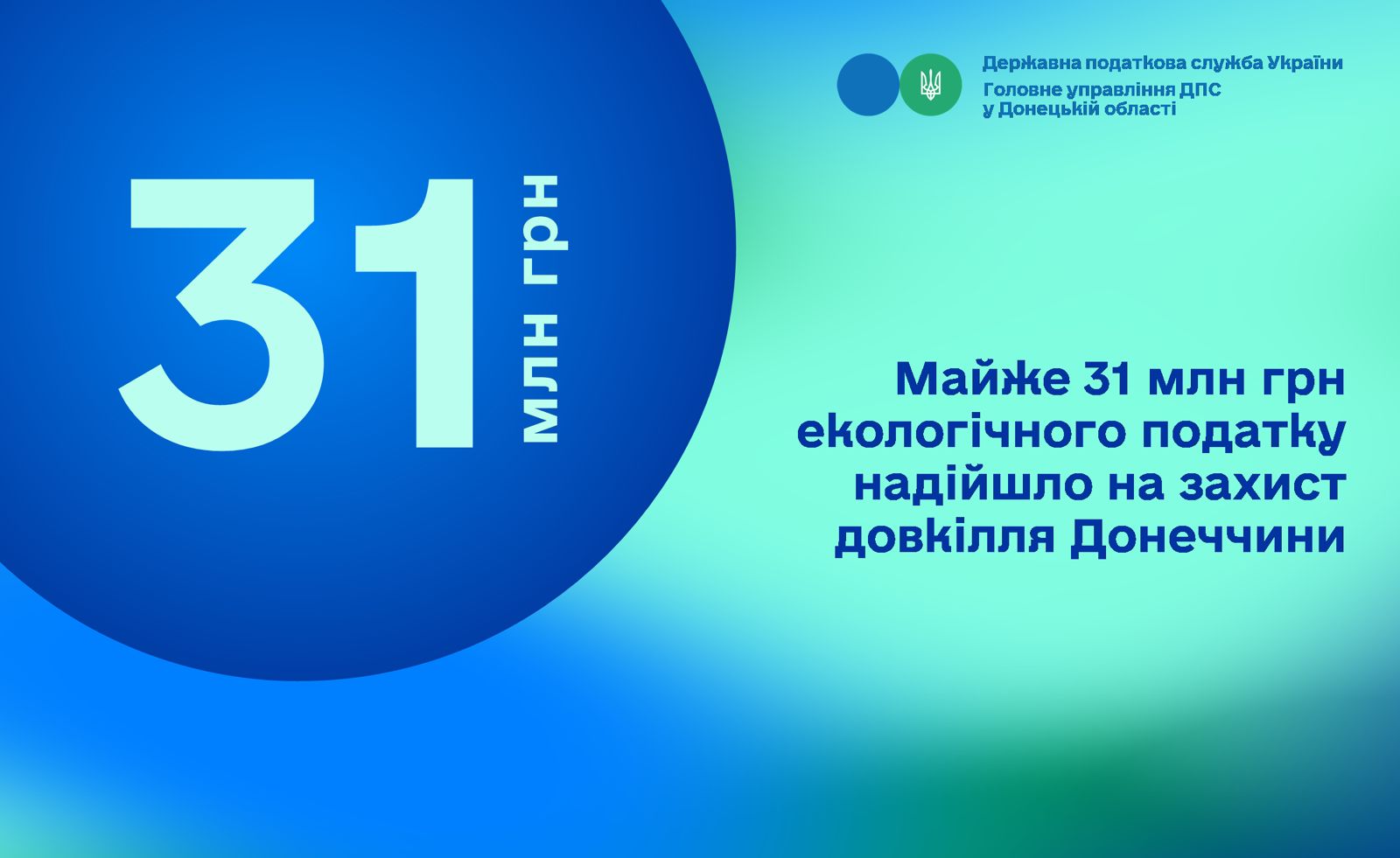 31 млн грн

Державна податкова служба України
Головне управління ДПС
у Донецькій області

Майже 31 млн грн екологічного податку надійшло на захист довкілля Донеччини